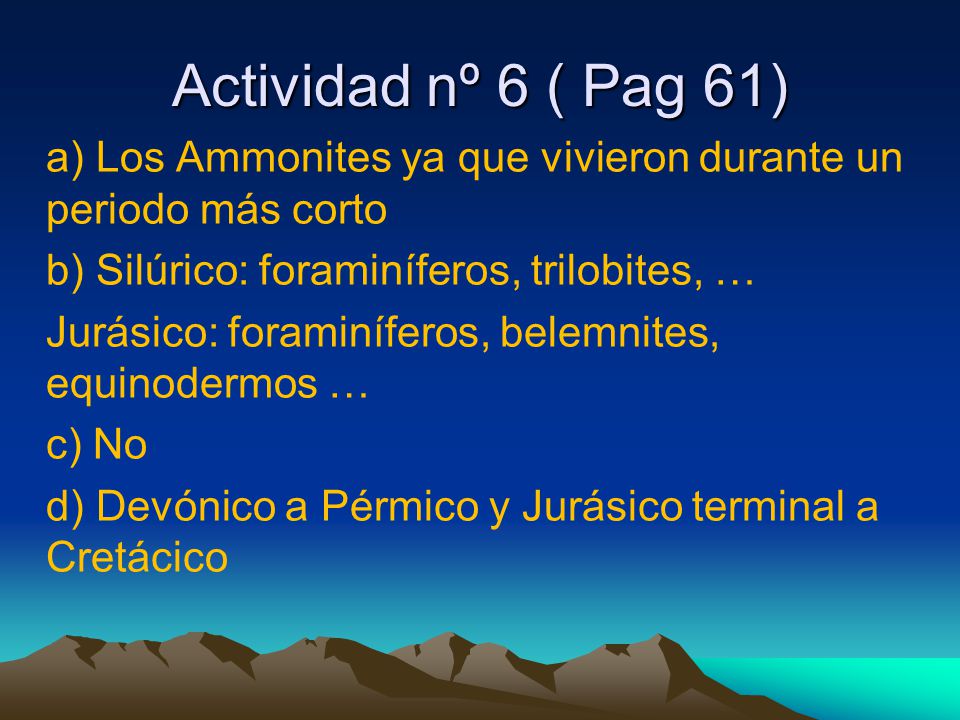 Actividad nº 6 ( Pag 61)

a) Los Ammonites ya que vivieron durante un periodo más corto

b) Silúrico: foraminíferos, trilobites, …

Jurásico: foraminíferos, belemnites, equinodermos …

c) No

d) Devónico a Pérmico y Jurásico terminal a Cretácico